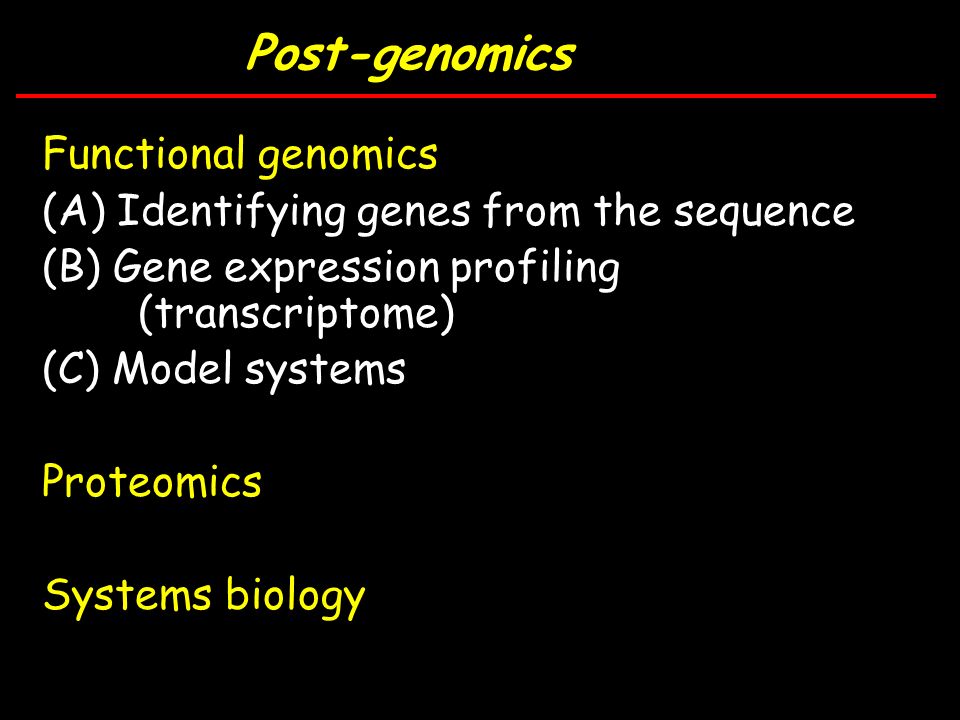 Post-genomics

Functional genomics
(A) Identifying genes from the sequence
(B) Gene expression profiling (transcriptome)
(C) Model systems

Proteomics

Systems biology